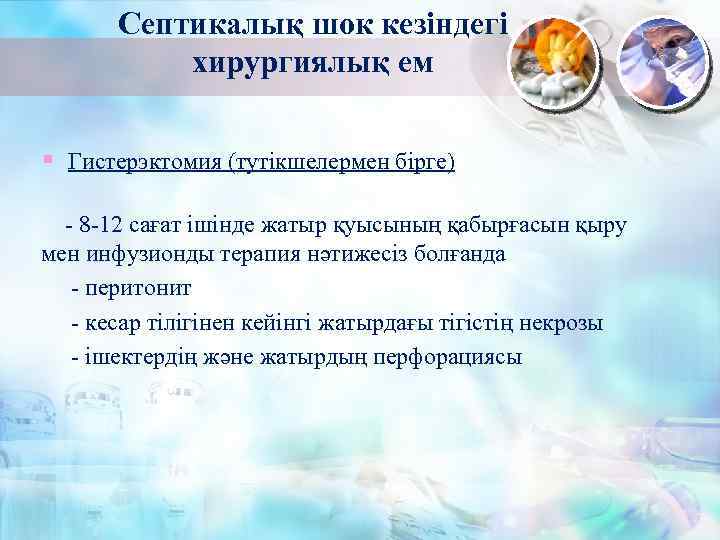 Септикалық шок кезіндегі хирургиялық ем

Гистерэктомия (түтікшелермен бірге)

- 8-12 сағат ішінде жатыр қуысының қабырғасын қыру мен инфузионды терапия нәтижесіз болғанда

- перитонит

- кесар тілігінен кейінгі жатырдағы тігістің некрозы

- ішектердің және жатырдың перфорациясы